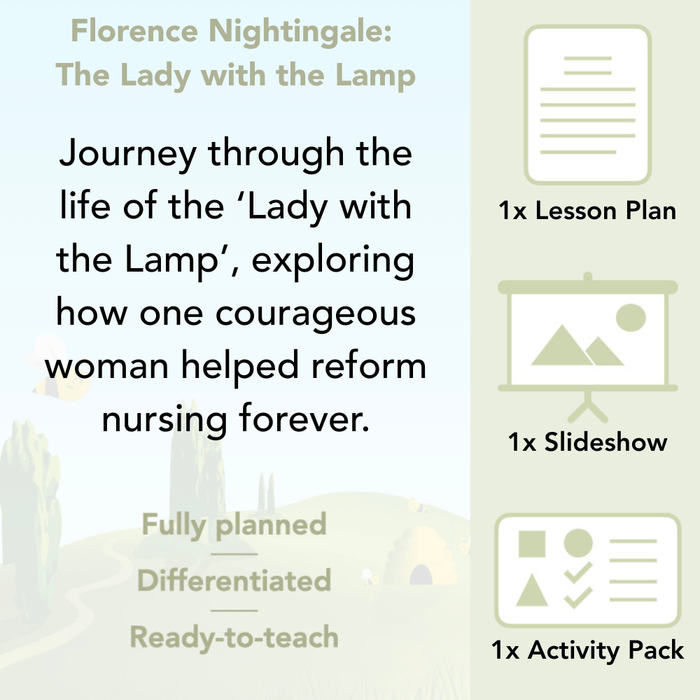 Florence Nightingale:
The Lady with the Lamp

Journey through the life of the ‘Lady with the Lamp’, exploring how one courageous woman helped reform nursing forever.

Fully planned

Differentiated

Ready-to-teach

1x Lesson Plan

1x Slideshow

1x Activity Pack